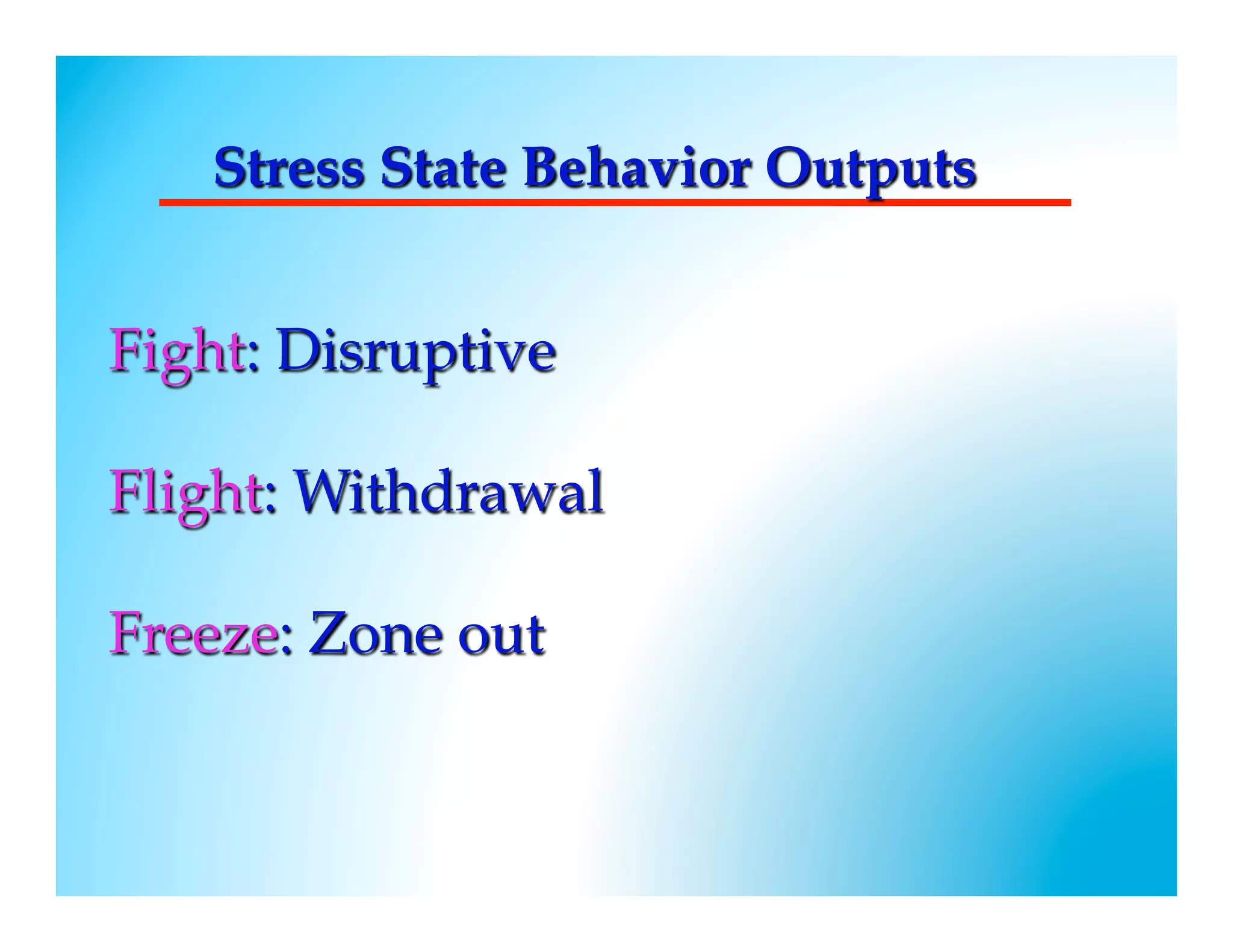 Stress State Behavior Outputs

Fight: Disruptive

Flight: Withdrawal

Freeze: Zone out